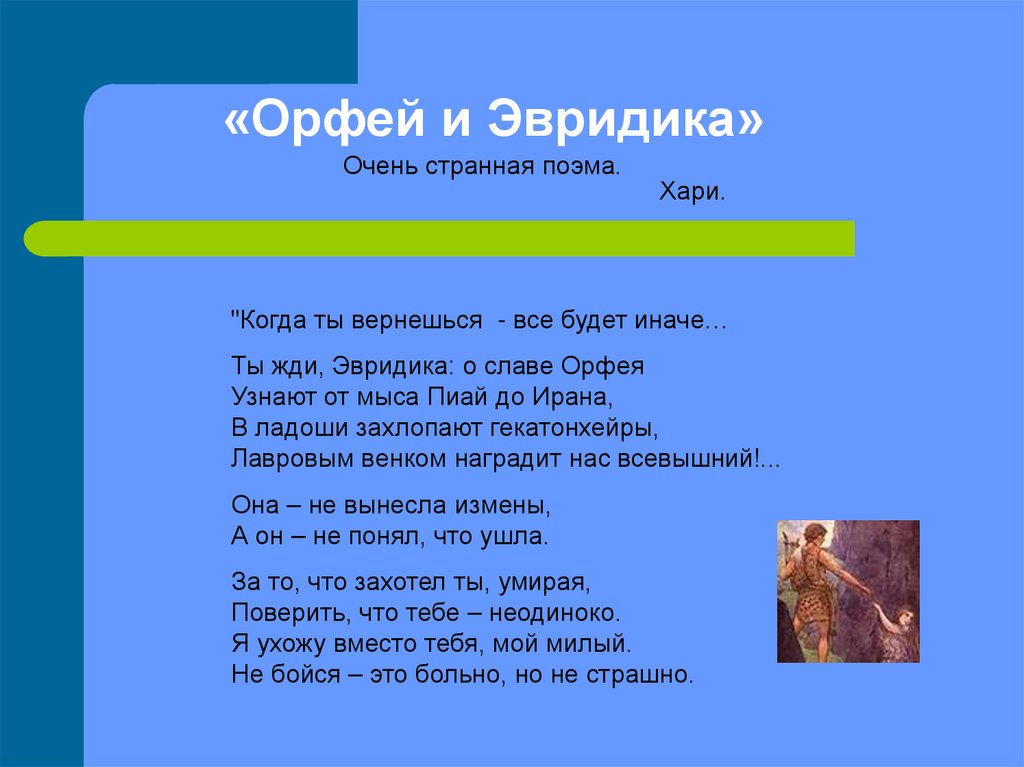 «Орфей и Эвридика»

Очень странная поэма.

Хари.

"Когда ты вернешься - все будет иначе…

Ты жди, Эвридика: о славе Орфея
Узнают от мыса Пиай до Ирана,
В ладоши захлопают гекатонхейры,
Лавровым венком наградит нас всевышний!...

Она – не вынесла измены,
А он – не понял, что ушла.

За то, что захотел ты, умирая,
Поверить, что тебе – неодиноко.
Я ухожу вместо тебя, мой милый.
Не бойся – это больно, но не страшно.